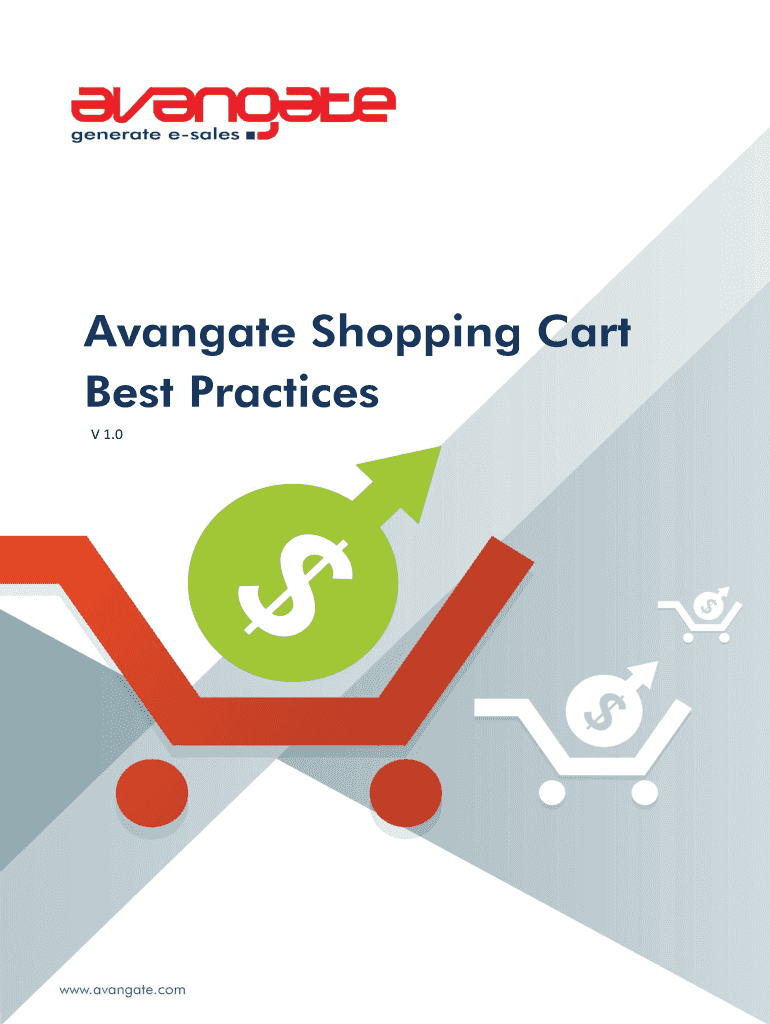 avangate
generate e-sales

Avangate Shopping Cart Best Practices

V 1.0

$

$

$

www.avangate.com